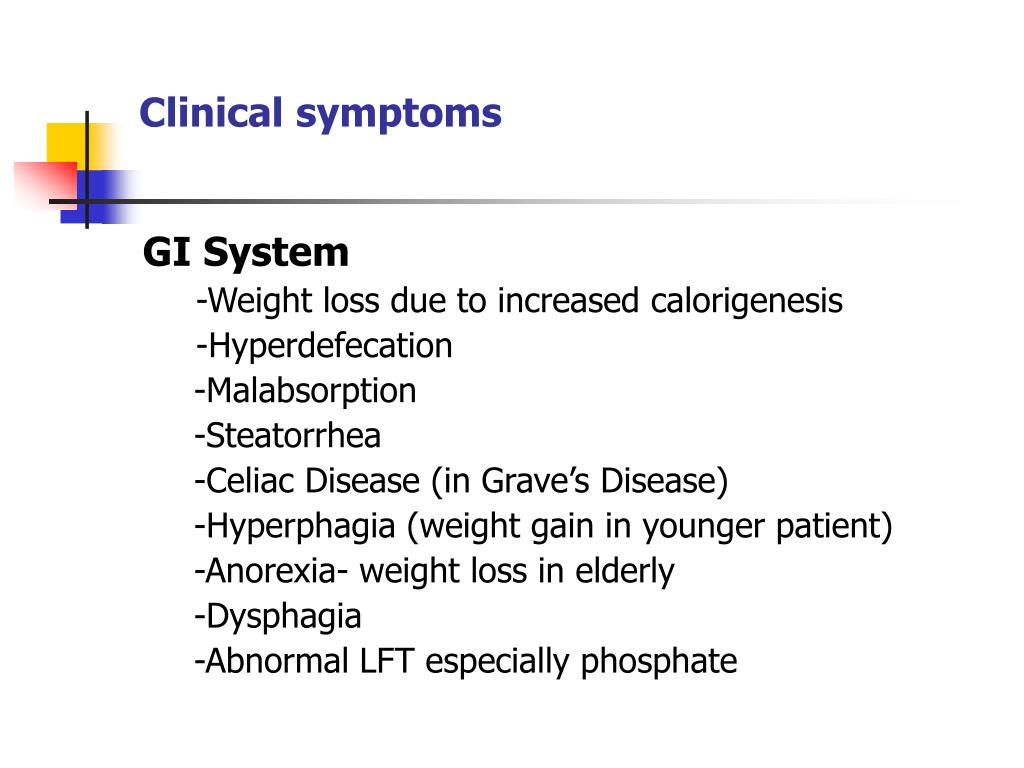 Clinical symptoms

GI System

-Weight loss due to increased calorigenesis
-Hyperdefecation
-Malabsorption
-Steatorrhea
-Celiac Disease (in Grave’s Disease)
-Hyperphagia (weight gain in younger patient)
-Anorexia- weight loss in elderly
-Dysphagia
-Abnormal LFT especially phosphate